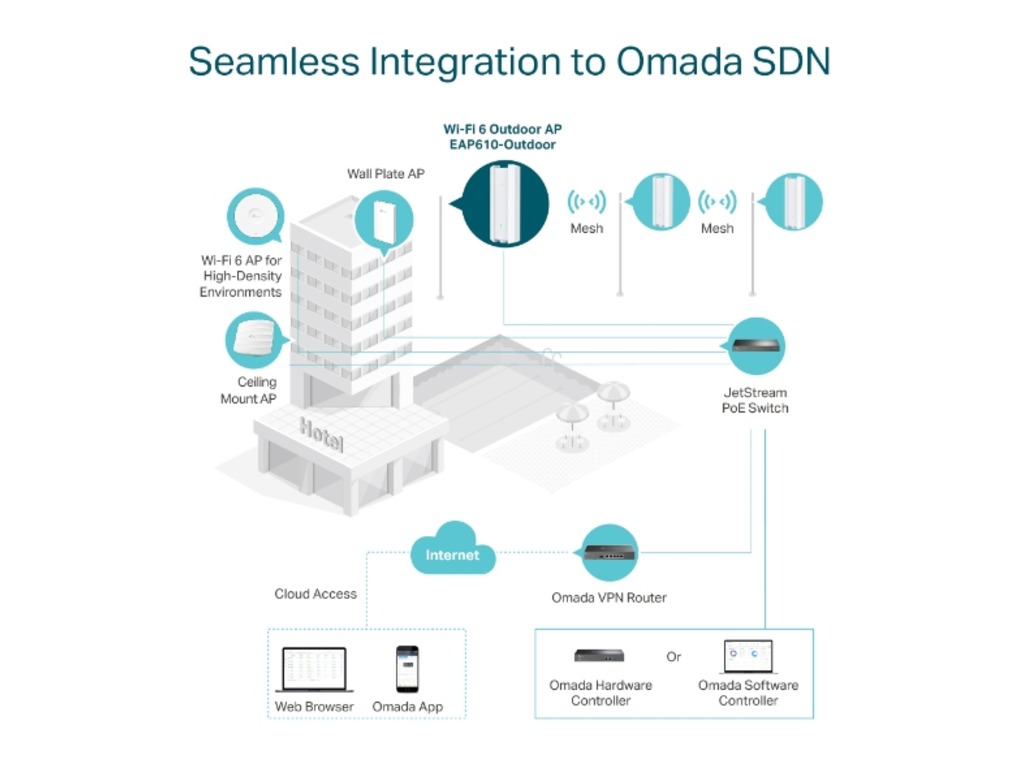 Seamless Integration to Omada SDN

Wi-Fi 6 Outdoor AP
EAP610-Outdoor

Wall Plate AP

Mesh

Mesh

Wi-Fi 6 AP for High-Density Environments

Ceiling Mount AP

Hotel

JetStream PoE Switch

Internet

Cloud Access

Omada VPN Router

Web Browser

Omada App

Omada Hardware Controller

Or

Omada Software Controller